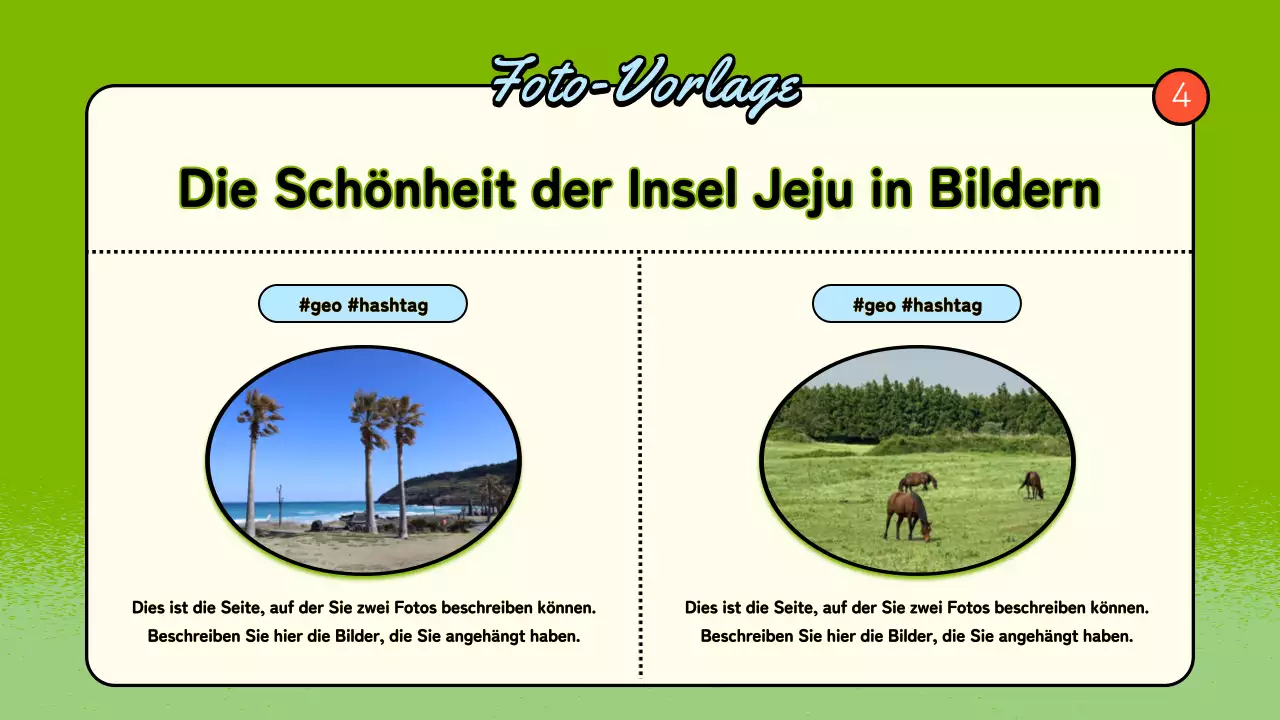 Foto-Vorlage

4

Die Schönheit der Insel Jeju in Bildern

#geo #hashtag

Dies ist die Seite, auf der Sie zwei Fotos beschreiben können. Beschreiben Sie hier die Bilder, die Sie angehängt haben.

#geo #hashtag

Dies ist die Seite, auf der Sie zwei Fotos beschreiben können. Beschreiben Sie hier die Bilder, die Sie angehängt haben.